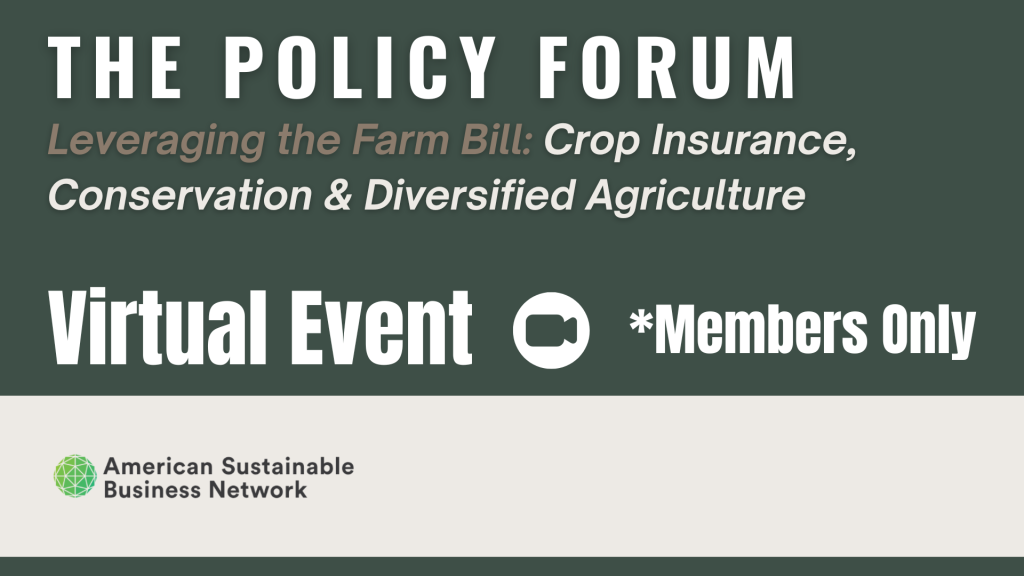 THE POLICY FORUM

Leveraging the Farm Bill: Crop Insurance, Conservation & Diversified Agriculture

Virtual Event

*Members Only

American Sustainable Business Network